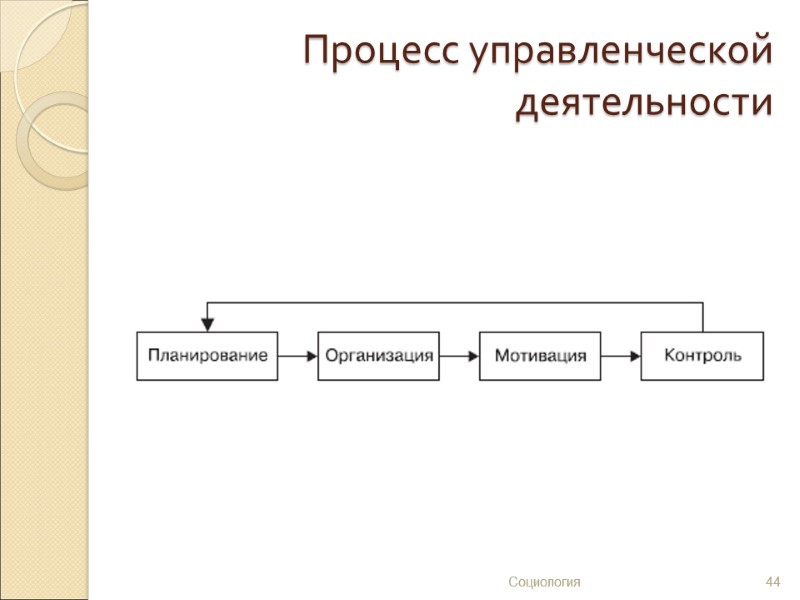 Процесс управленческой деятельности

Планирование
Организация
Мотивация
Контроль

Социология
44